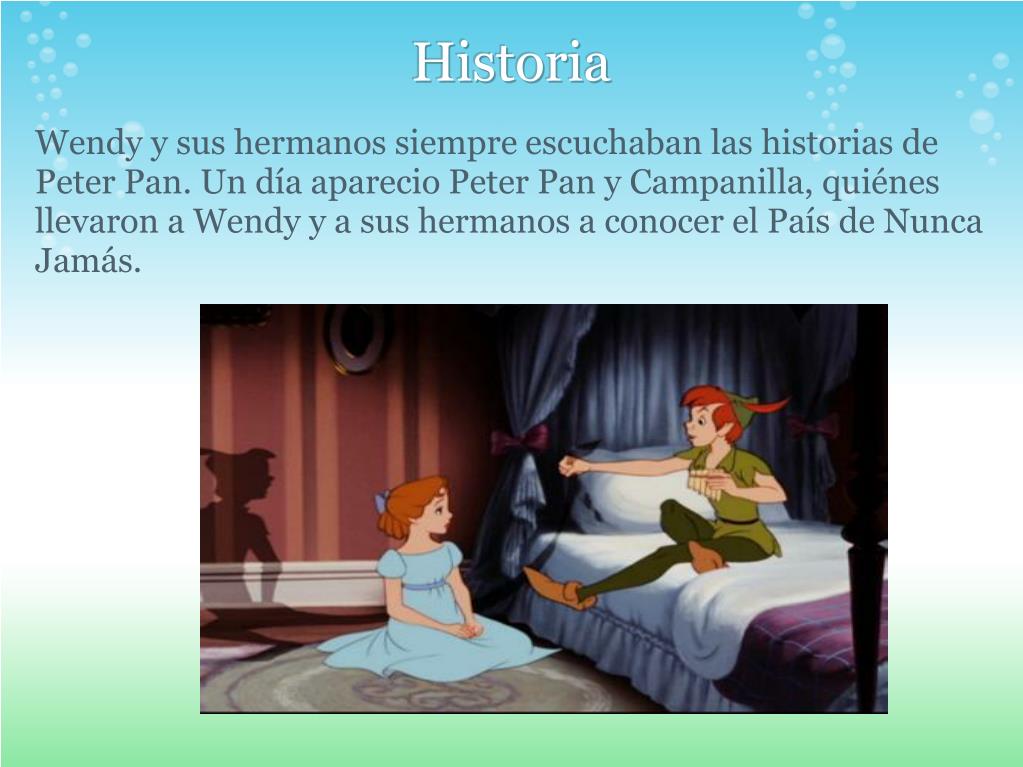 Historia

Wendy y sus hermanos siempre escuchaban las historias de Peter Pan. Un día aparecio Peter Pan y Campanilla, quiénes llevaron a Wendy y a sus hermanos a conocer el País de Nunca Jamás.